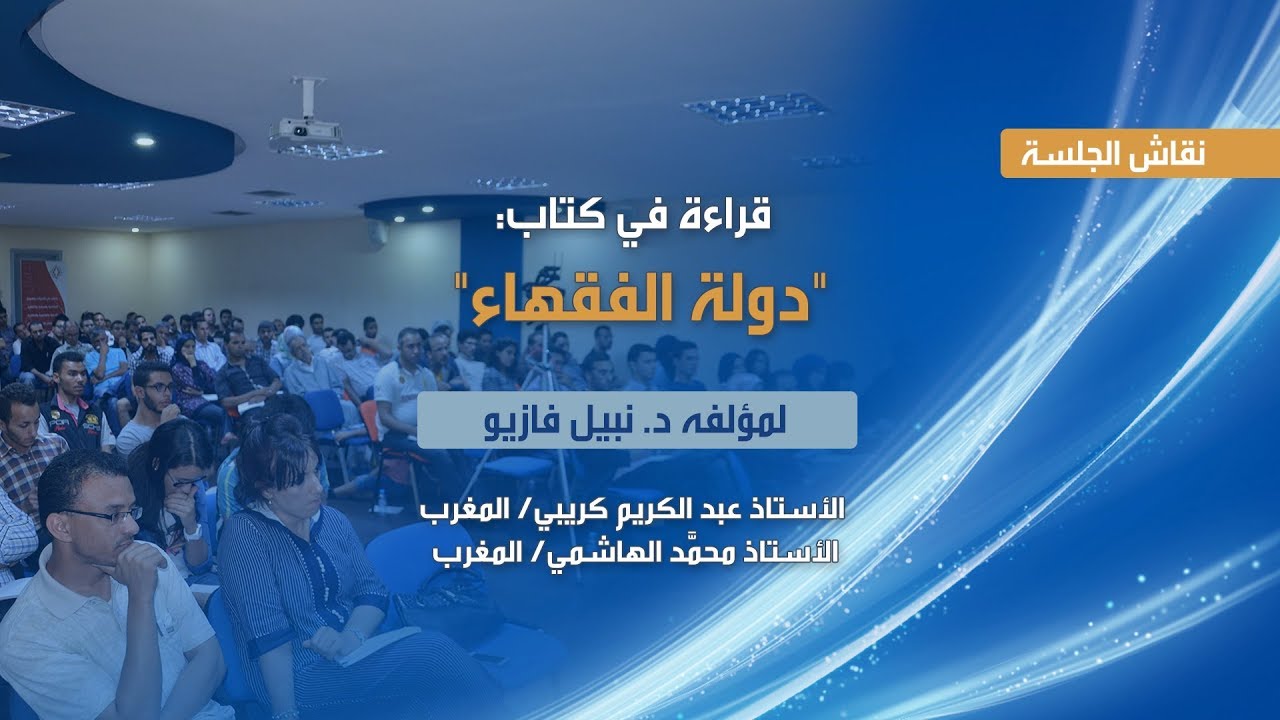 نقاش الجلسة

قراءة في كتاب:

"دولة الفقهاء"

لمؤلفه د. نبيل فازيو

الأستاذ عبد الكريم كريبي/ المغرب
الأستاذ محمّد الهاشمي/ المغرب